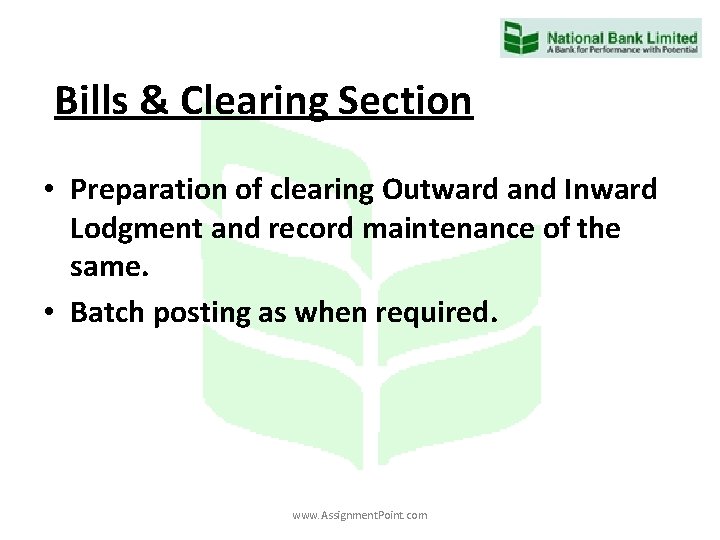 National Bank Limited
A Bank for Performance with Potential

Bills & Clearing Section

• Preparation of clearing Outward and Inward Lodgment and record maintenance of the same.
• Batch posting as when required.

www.AssignmentPoint.com